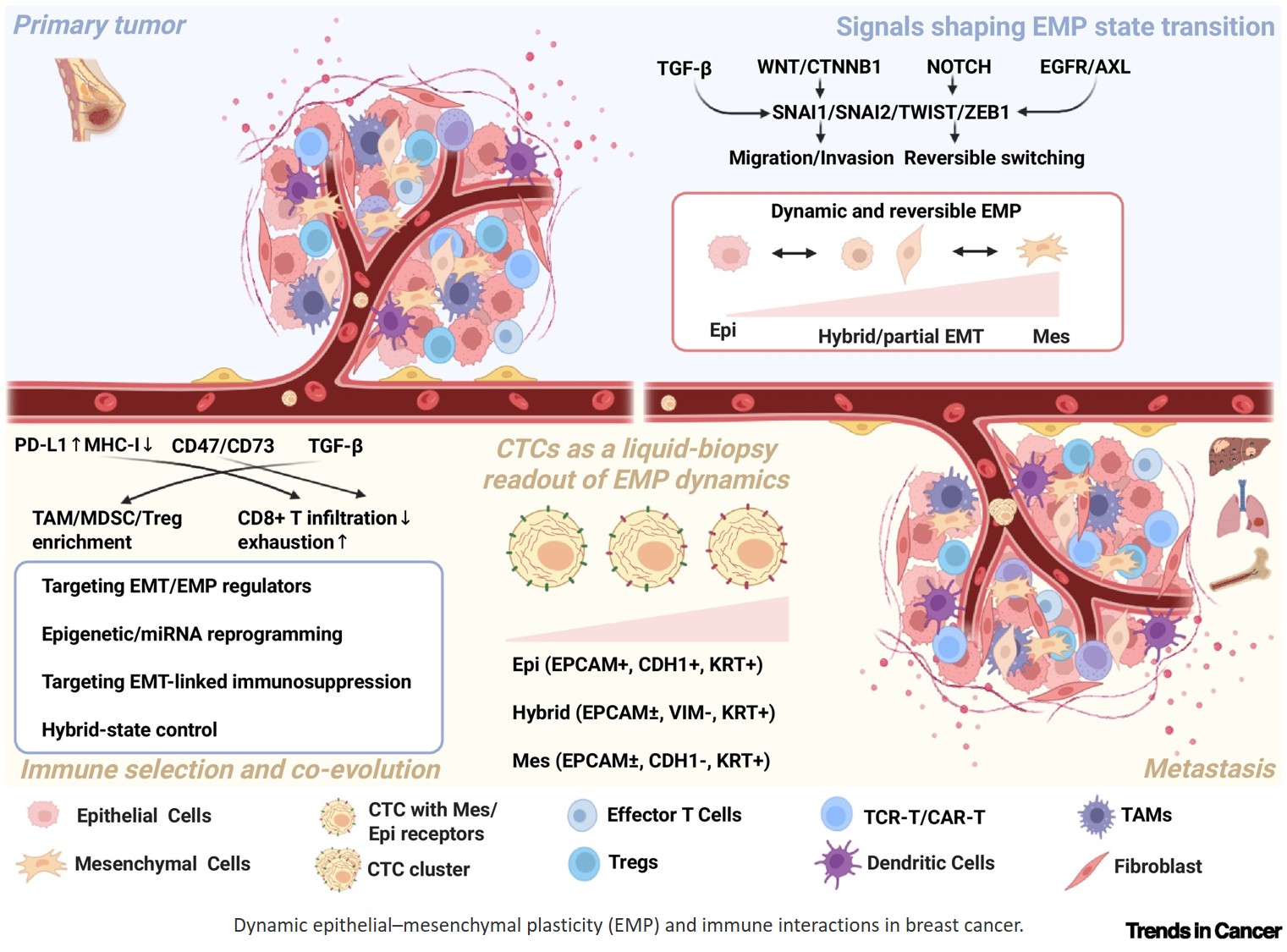 Primary tumor

Signals shaping EMP state transition

TGF-β WNT/CTNNB1 NOTCH EGFR/AXL

SNAI1/SNAI2/TWIST/ZEB1

Migration/Invasion Reversible switching

Dynamic and reversible EMP

Epi Hybrid/partial EMT Mes

PD-L1↑MHC-I↓ CD47/CD73 TGF-β

TAM/MDSC/Treg enrichment

CD8+ T infiltration↓ exhaustion↑

Targeting EMT/EMP regulators

Epigenetic/miRNA reprogramming

Targeting EMT-linked immunosuppression

Hybrid-state control

Immune selection and co-evolution

CTCs as a liquid-biopsy readout of EMP dynamics

Epi (EPCAM+, CDH1+, KRT+)

Hybrid (EPCAM±, VIM-, KRT+)

Mes (EPCAM±, CDH1-, KRT+)

Metastasis

Epithelial Cells

Mesenchymal Cells

CTC with Mes/ Epi receptors

CTC cluster

Effector T Cells

Tregs

TCR-T/CAR-T

Dendritic Cells

TAMs

Fibroblast

Dynamic epithelial–mesenchymal plasticity (EMP) and immune interactions in breast cancer.

Trends in Cancer